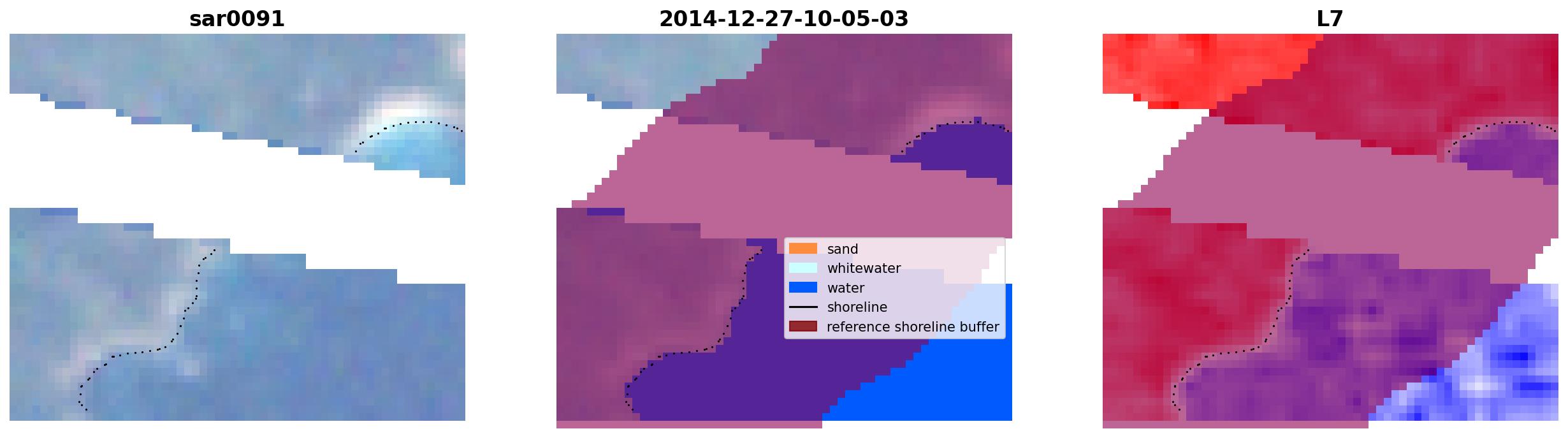 sar0091

2014-12-27-10-05-03

L7

sand
whitewater
water
shoreline
reference shoreline buffer